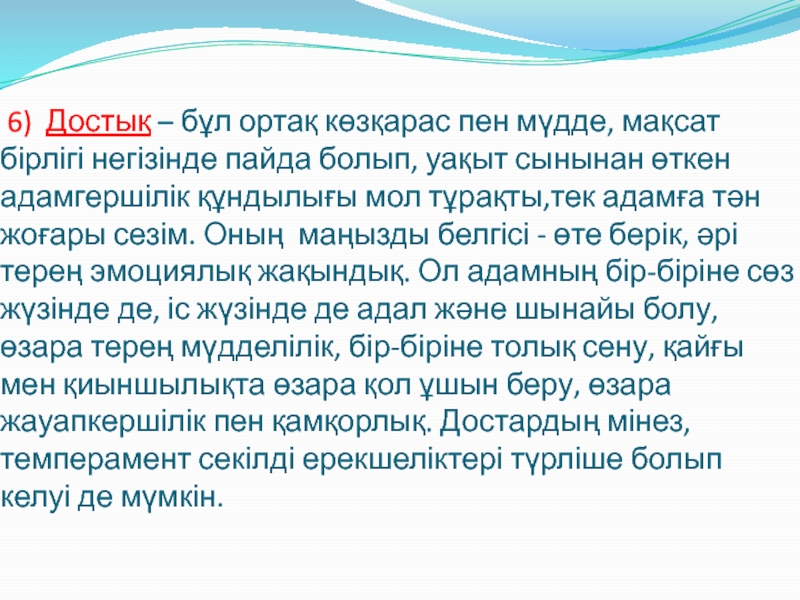 6) Достық – бұл ортақ көзқарас пен мүдде, мақсат бірлігі негізінде пайда болып, уақыт сынынан өткен адамгершілік құндылығы мол тұрақты,тек адамға тән жоғары сезім. Оның маңызды белгісі - өте берік, әрі терең эмоциялық жақындық. Ол адамның бір-біріне сөз жүзінде де, іс жүзінде де адал және шынайы болу, өзара терең мүдделілік, бір-біріне толық сену, қайғы мен қиыншылықта өзара қол ұшын беру, өзара жауапкершілік пен қамқорлық. Достардың мінез, темперамент секілді ерекшеліктері түрліше болып келуі де мүмкін.